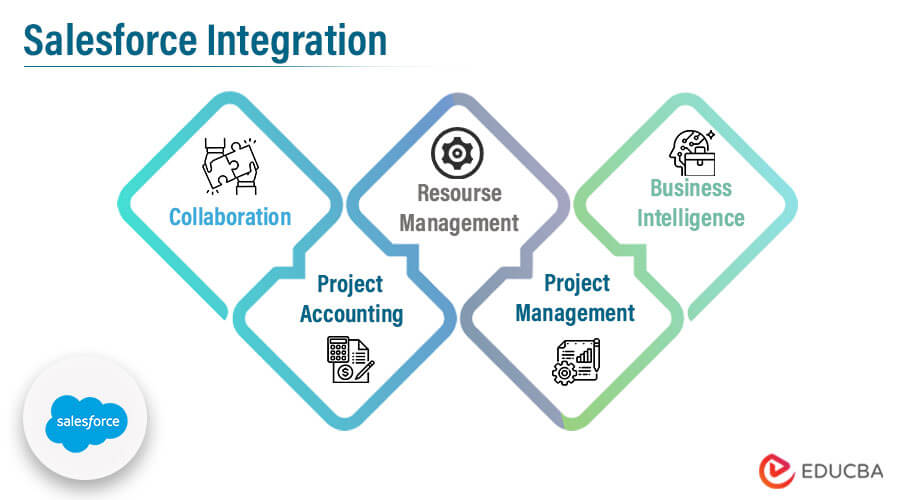 Salesforce Integration

Collaboration

Resourse Management

Business Intelligence

Project Accounting

Project Management

salesforce

EDUCBA